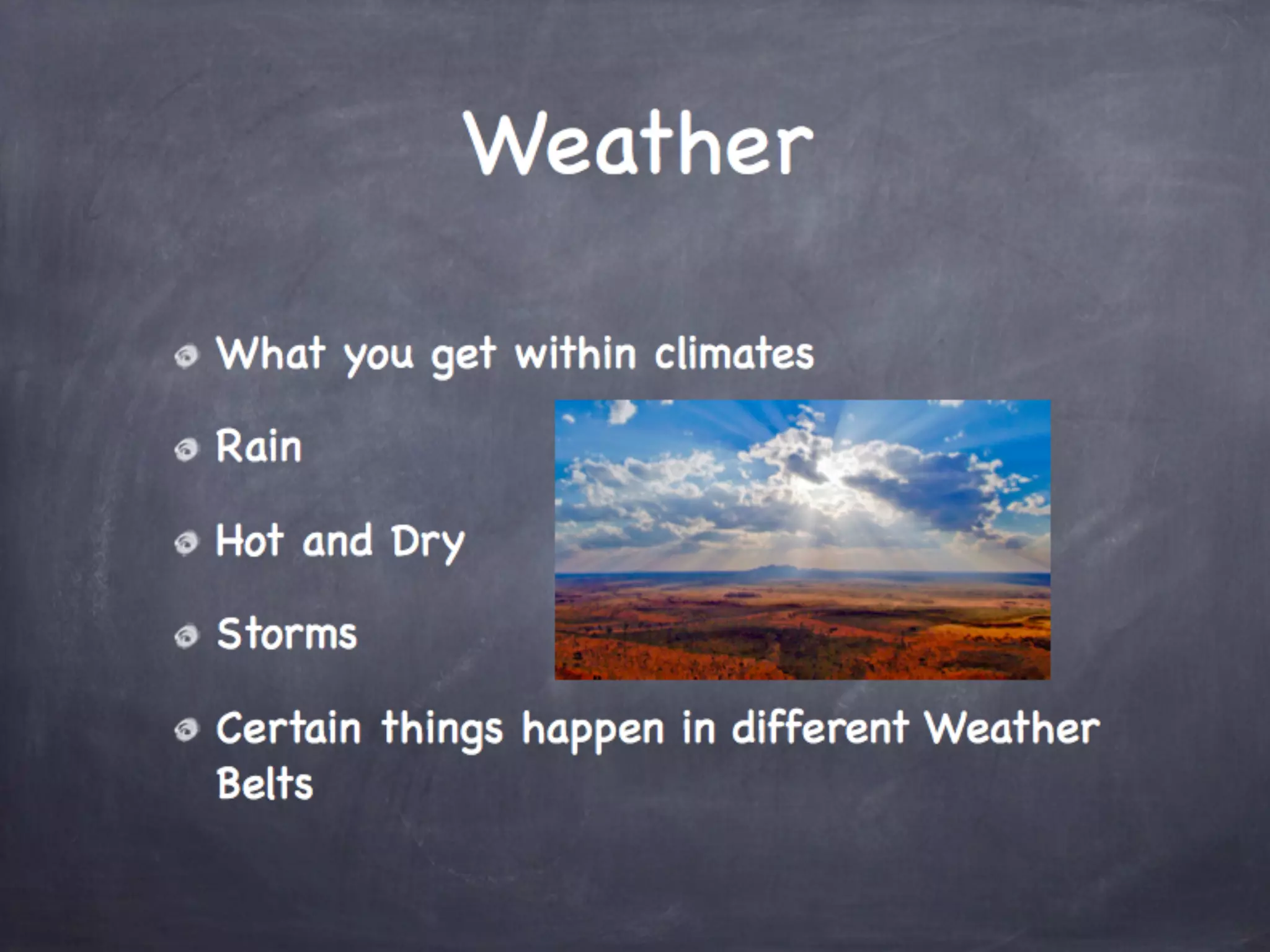 Weather

What you get within climates

Rain

Hot and Dry

Storms

Certain things happen in different Weather Belts